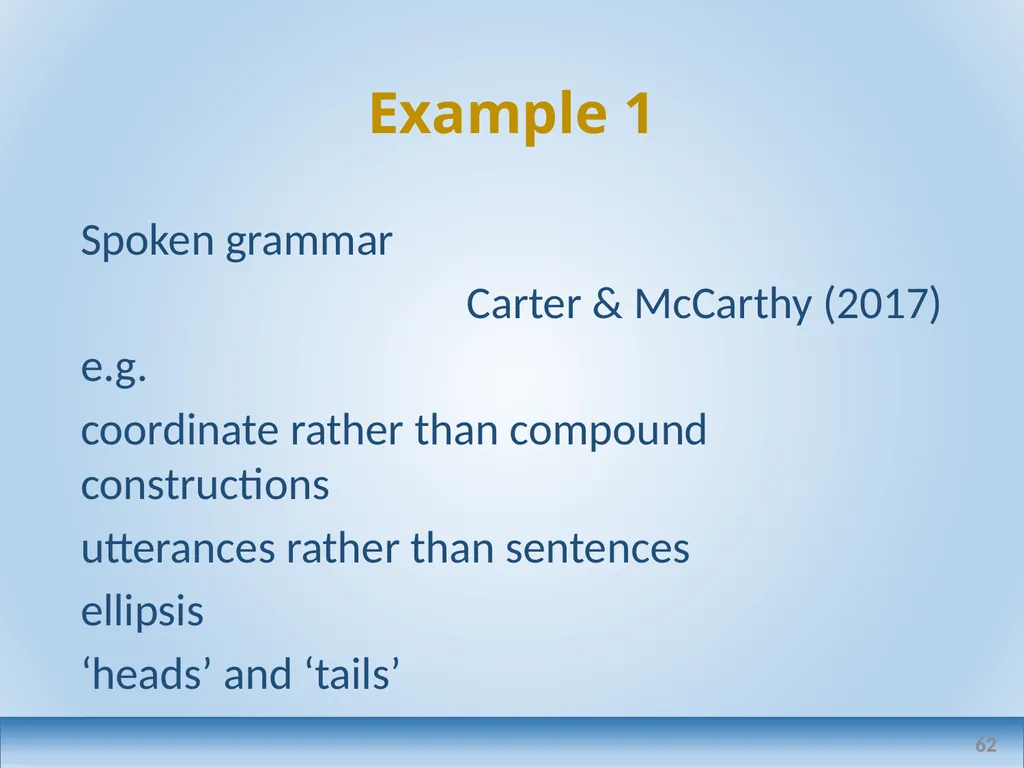 Example 1

Spoken grammar

Carter & McCarthy (2017)

e.g.

coordinate rather than compound constructions

utterances rather than sentences

ellipsis

‘heads’ and ‘tails’

62